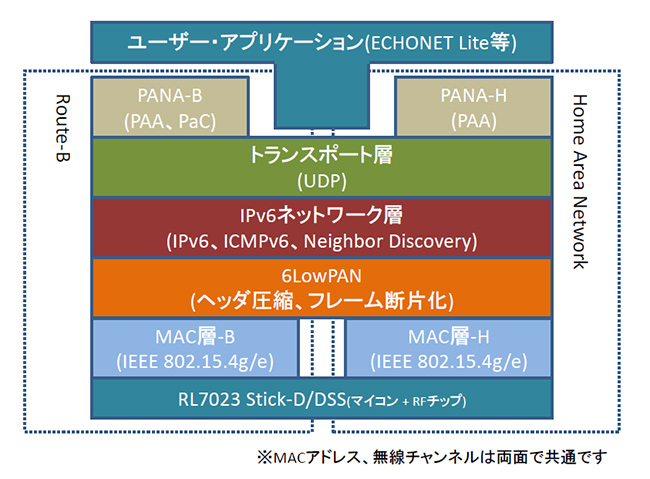 ユーザー・アプリケーション(ECHONET Lite等)

Route-B

PANA-B
(PAA、PaC)

PANA-H
(PAA)

Home Area Network

トランスポート層
(UDP)

IPv6ネットワーク層
(IPv6、ICMPv6、Neighbor Discovery)

6LowPAN
(ヘッダ圧縮、フレーム断片化)

MAC層-B
(IEEE 802.15.4g/e)

MAC層-H
(IEEE 802.15.4g/e)

RL7023 Stick-D/DSS(マイコン + RFチップ)

※MACアドレス、無線チャンネルは両面で共通です